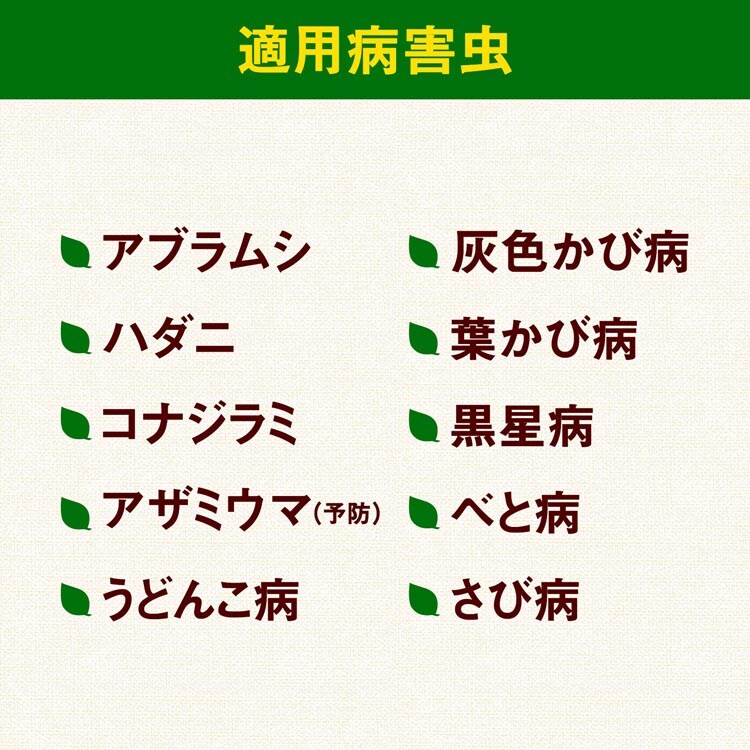 適用病害虫

アブラムシ
ハダニ
コナジラミ
アザミウマ（予防）
うどんこ病

灰色かび病
葉かび病
黒星病
べと病
さび病